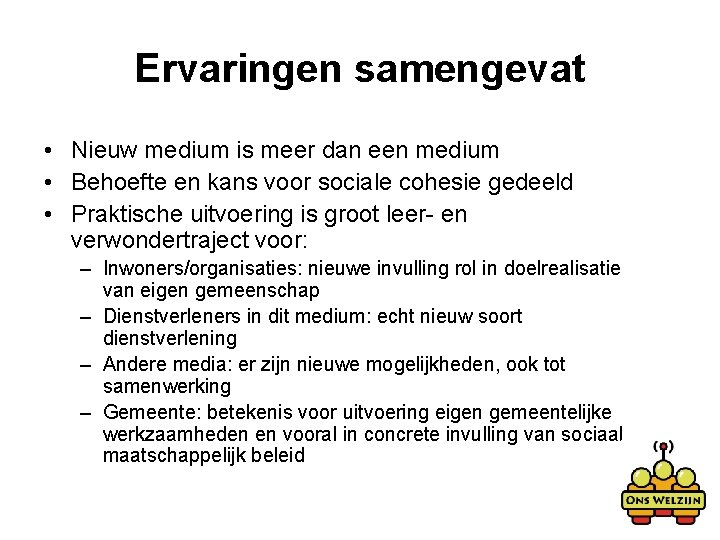 Ervaringen samengevat

• Nieuw medium is meer dan een medium
• Behoefte en kans voor sociale cohesie gedeeld
• Praktische uitvoering is groot leer- en verwondertraject voor:
– Inwoners/organisaties: nieuwe invulling rol in doelrealisatie van eigen gemeenschap
– Dienstverleners in dit medium: echt nieuw soort dienstverlening
– Andere media: er zijn nieuwe mogelijkheden, ook tot samenwerking
– Gemeente: betekenis voor uitvoering eigen gemeentelijke werkzaamheden en vooral in concrete invulling van sociaal maatschappelijk beleid

ONS WELZIJN